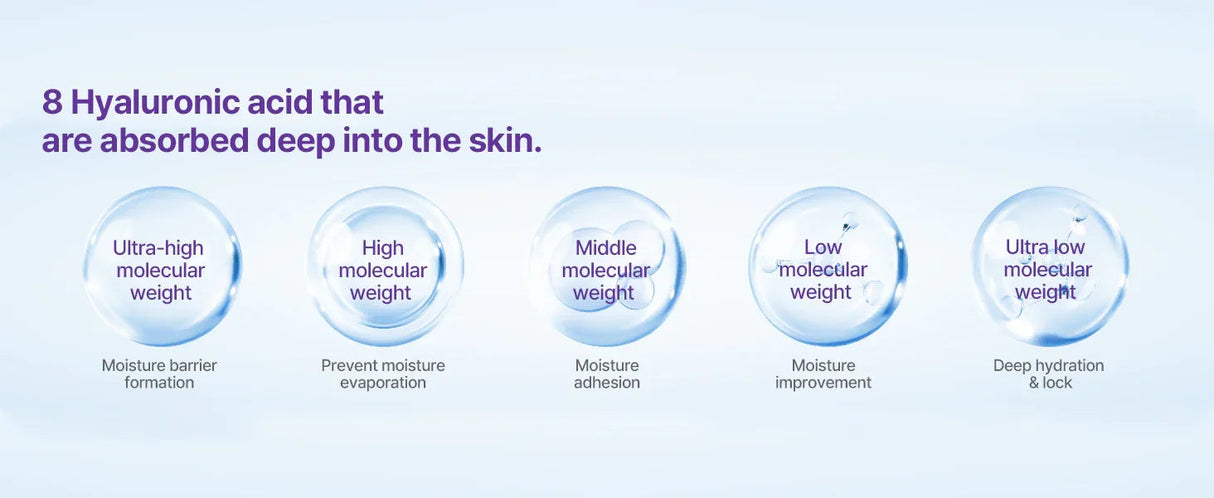 8 Hyaluronic acid that are absorbed deep into the skin.

Ultra-high molecular weight

Moisture barrier formation

High molecular weight

Prevent moisture evaporation

Middle molecular weight

Moisture adhesion

Low molecular weight

Moisture improvement

Ultra low molecular weight

Deep hydration & lock